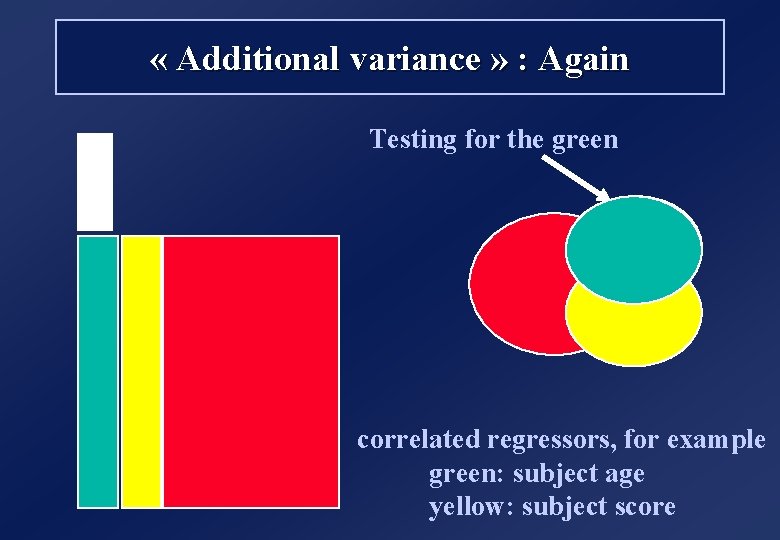 « Additional variance » : Again

Testing for the green

correlated regressors, for example
green: subject age
yellow: subject score